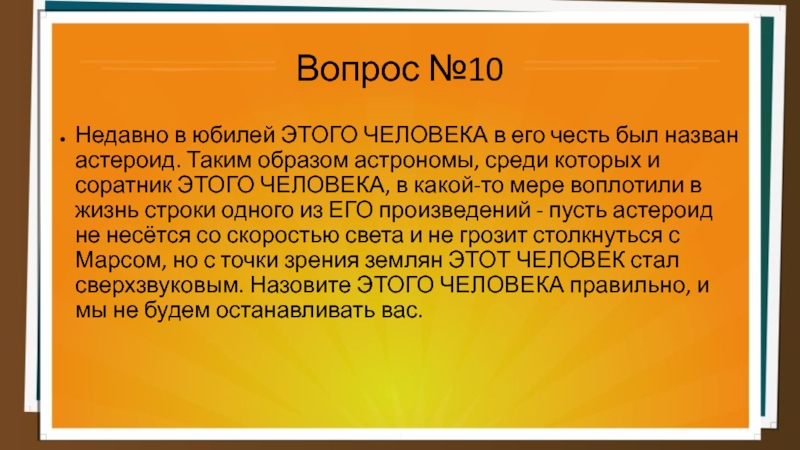 Вопрос №10

• Недавно в юбилей ЭТОГО ЧЕЛОВЕКА в его честь был назван астероид. Таким образом астрономы, среди которых и соратник ЭТОГО ЧЕЛОВЕКА, в какой-то мере воплотили в жизнь строки одного из ЕГО произведений - пусть астероид не несётся со скоростью света и не грозит столкнуться с Марсом, но с точки зрения землян ЭТОТ ЧЕЛОВЕК стал сверхзвуковым. Назовите ЭТОГО ЧЕЛОВЕКА правильно, и мы не будем останавливать вас.